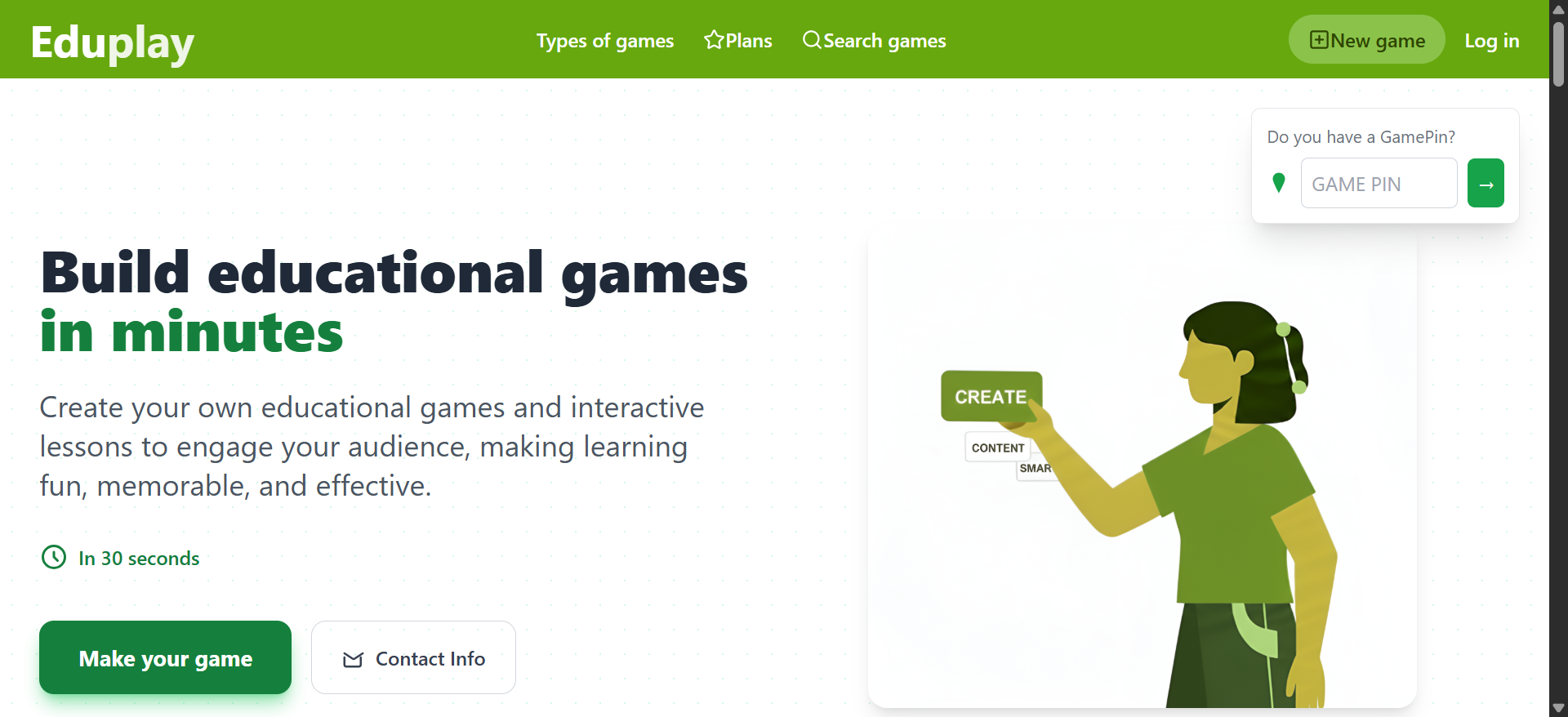 Eduplay

Types of games Plans Search games New game Log in

Do you have a GamePin?

GAME PIN

→

Build educational games in minutes

Create your own educational games and interactive lessons to engage your audience, making learning fun, memorable, and effective.

In 30 seconds

Make your game

Contact Info

CREATE

CONTENT

SMAR